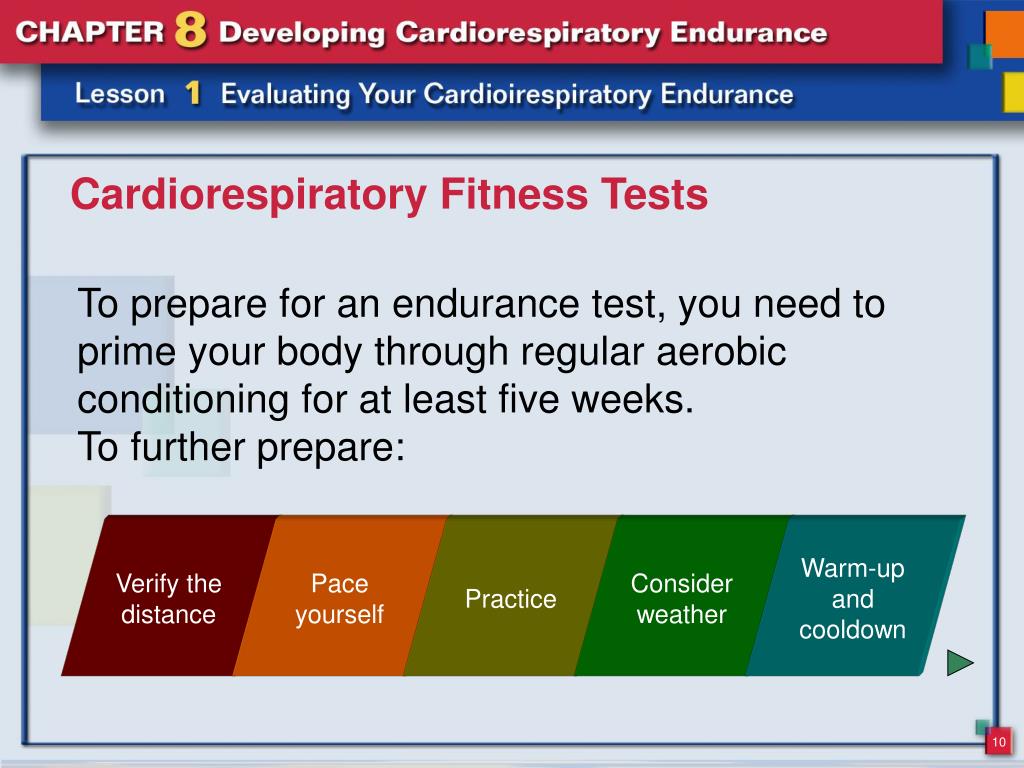 CHAPTER 8 Developing Cardiorespiratory Endurance

Lesson 1 Evaluating Your Cardioirespiratory Endurance

Cardiorespiratory Fitness Tests

To prepare for an endurance test, you need to prime your body through regular aerobic conditioning for at least five weeks.
To further prepare:

Verify the distance

Pace yourself

Practice

Consider weather

Warm-up and cooldown

10